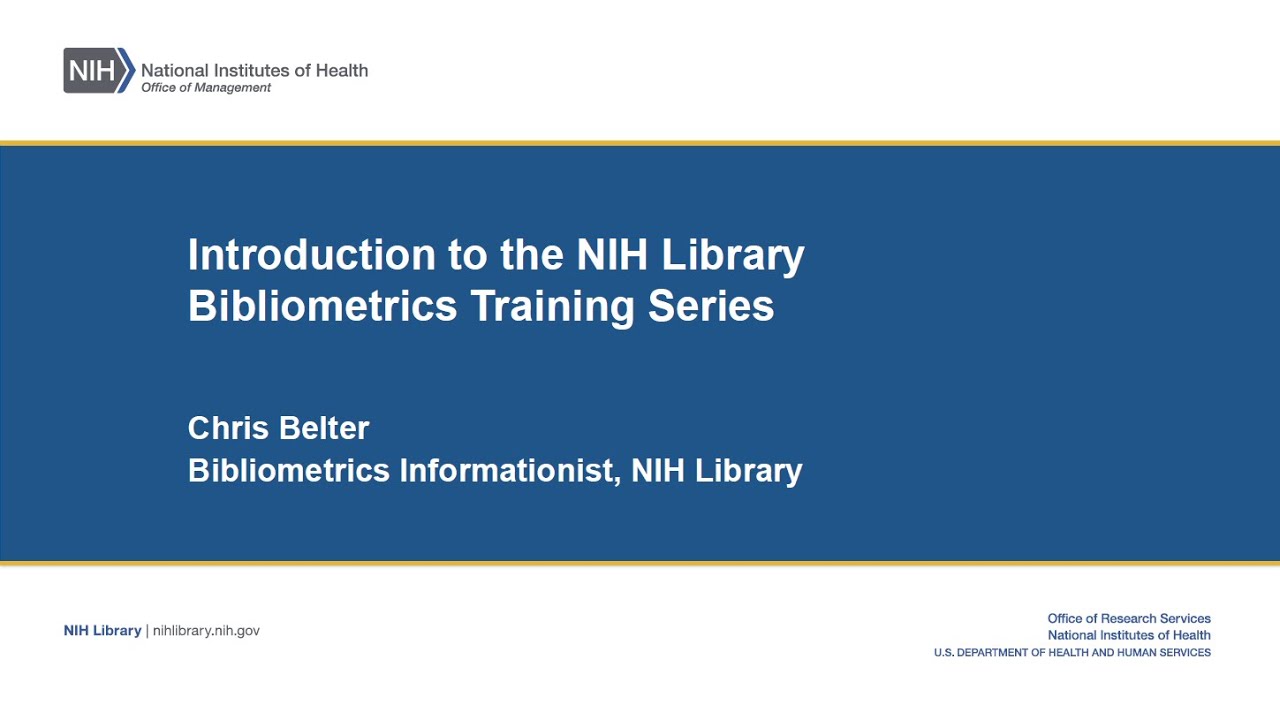 NIH National Institutes of Health
Office of Management

Introduction to the NIH Library Bibliometrics Training Series

Chris Belter
Bibliometrics Informationist, NIH Library

NIH Library | nihlibrary.nih.gov

Office of Research Services
National Institutes of Health
U.S. DEPARTMENT OF HEALTH AND HUMAN SERVICES